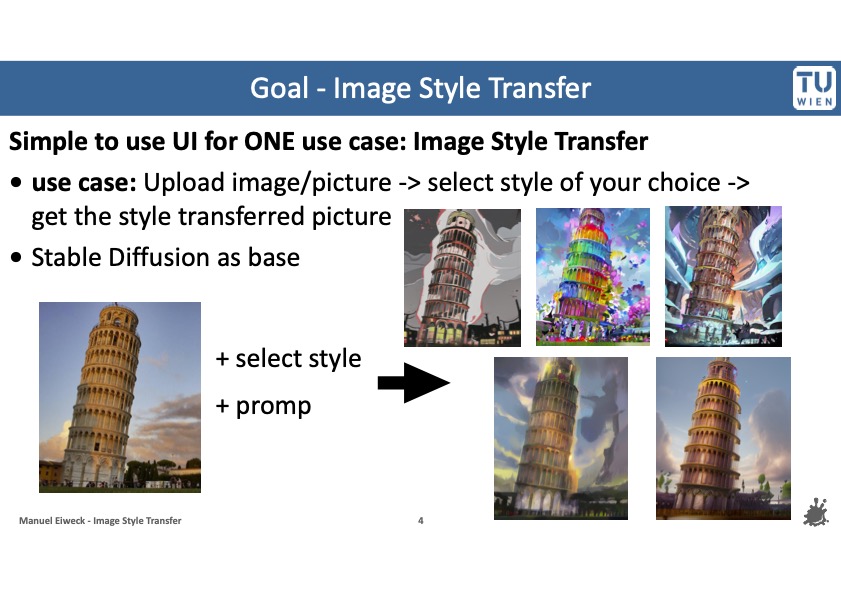 Goal - Image Style Transfer

TU WIEN

Simple to use UI for ONE use case: Image Style Transfer

• use case: Upload image/picture -> select style of your choice -> get the style transferred picture

• Stable Diffusion as base

+ select style

+ promp

Manuel Eiweck - Image Style Transfer

4